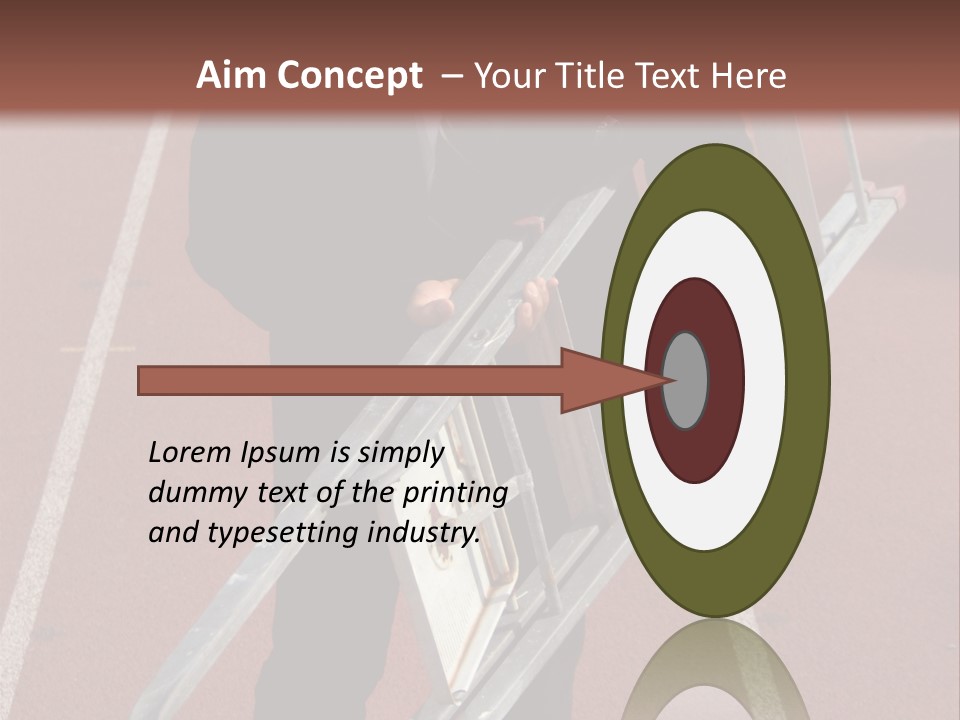 Aim Concept – Your Title Text Here

Lorem Ipsum is simply dummy text of the printing and typesetting industry.